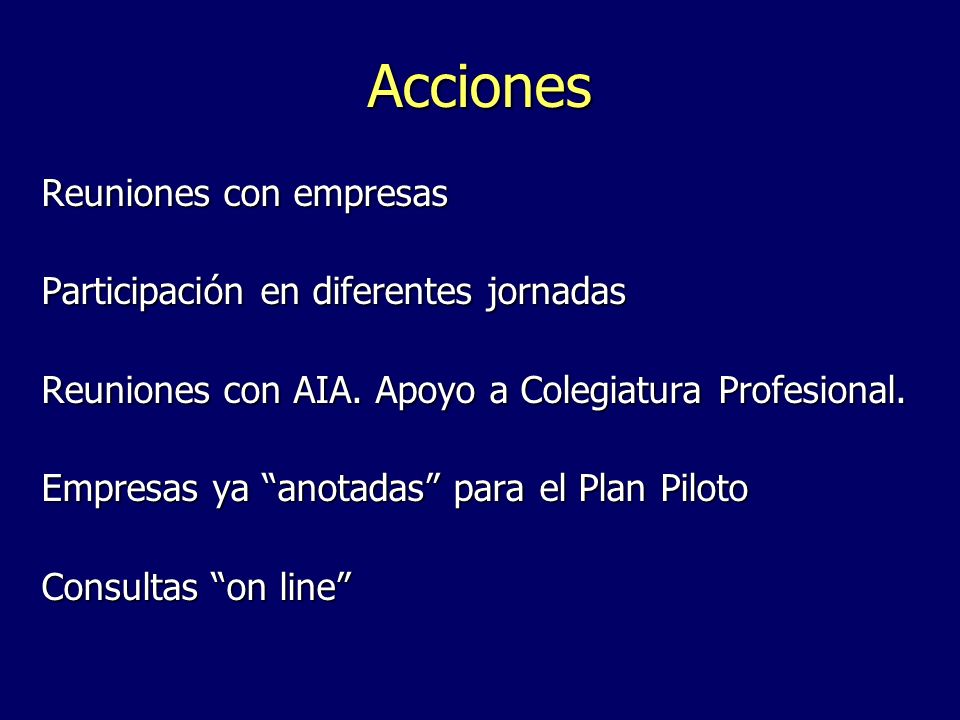 Acciones

Reuniones con empresas

Participación en diferentes jornadas

Reuniones con AIA. Apoyo a Colegiatura Profesional.

Empresas ya “anotadas” para el Plan Piloto

Consultas “on line”